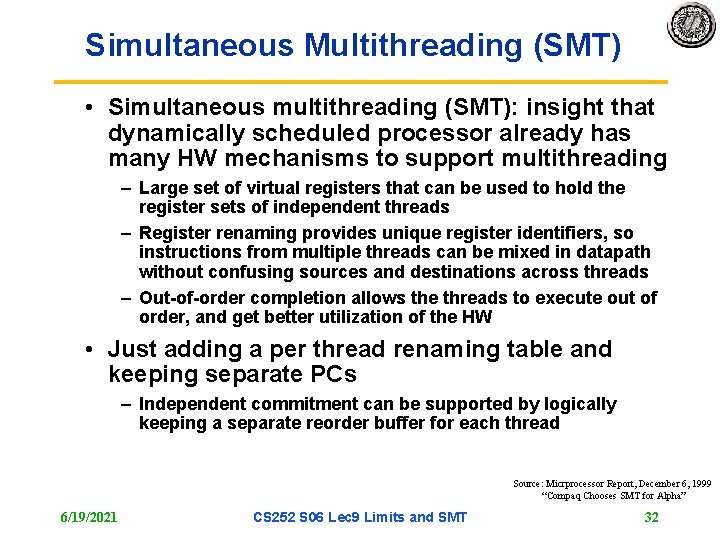 Simultaneous Multithreading (SMT)

• Simultaneous multithreading (SMT): insight that dynamically scheduled processor already has many HW mechanisms to support multithreading

– Large set of virtual registers that can be used to hold the register sets of independent threads

– Register renaming provides unique register identifiers, so instructions from multiple threads can be mixed in datapath without confusing sources and destinations across threads

– Out-of-order completion allows the threads to execute out of order, and get better utilization of the HW

• Just adding a per thread renaming table and keeping separate PCs

– Independent commitment can be supported by logically keeping a separate reorder buffer for each thread

Source: Micrprocessor Report, December 6, 1999 "Compaq Chooses SMT for Alpha"

6/19/2021 CS252 S06 Lec9 Limits and SMT 32